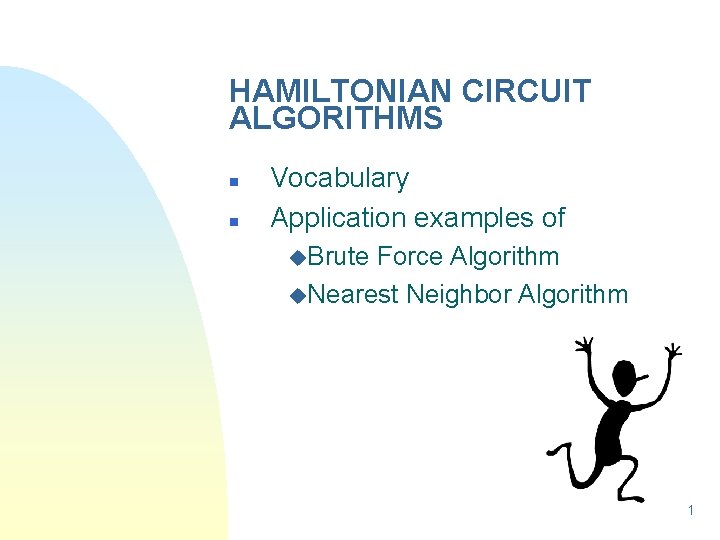 HAMILTONIAN CIRCUIT ALGORITHMS

- Vocabulary
- Application examples of
  - Brute Force Algorithm
  - Nearest Neighbor Algorithm

1